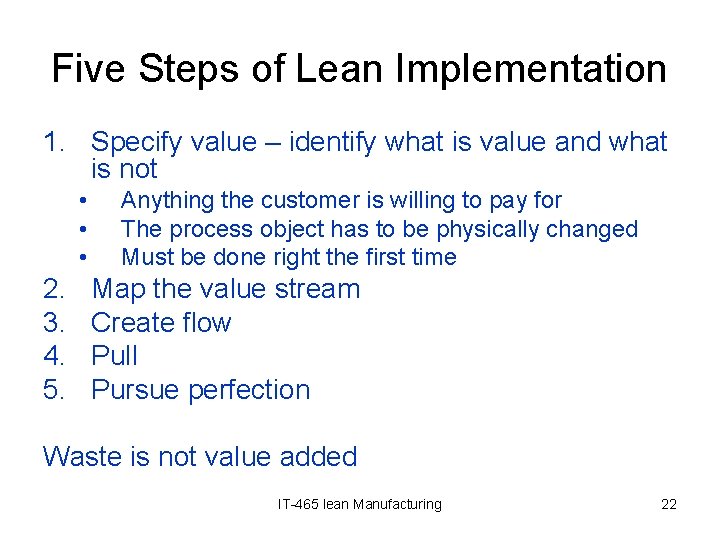 Five Steps of Lean Implementation

1. Specify value – identify what is value and what is not
• Anything the customer is willing to pay for
• The process object has to be physically changed
• Must be done right the first time
2. Map the value stream
3. Create flow
4. Pull
5. Pursue perfection

Waste is not value added

IT-465 lean Manufacturing

22